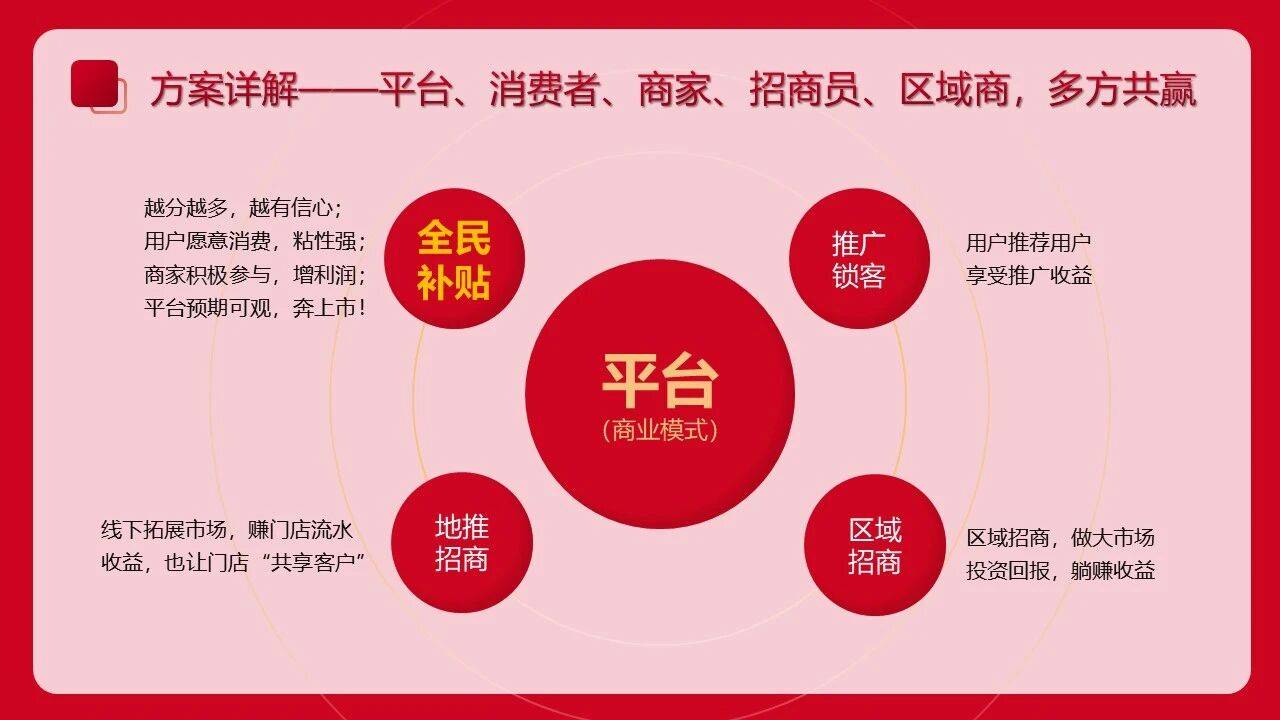 方案详解——平台、消费者、商家、招商员、区域商，多方共赢

越分越多，越有信心；
用户愿意消费，粘性强；
商家积极参与，增利润；
平台预期可观，奔上市！

全民补贴

推广锁客

用户推荐用户
享受推广收益

平台
(商业模式)

线下拓展市场，赚门店流水收益，也让门店“共享客户”

地推招商

区域招商

区域招商，做大市场
投资回报，躺赚收益